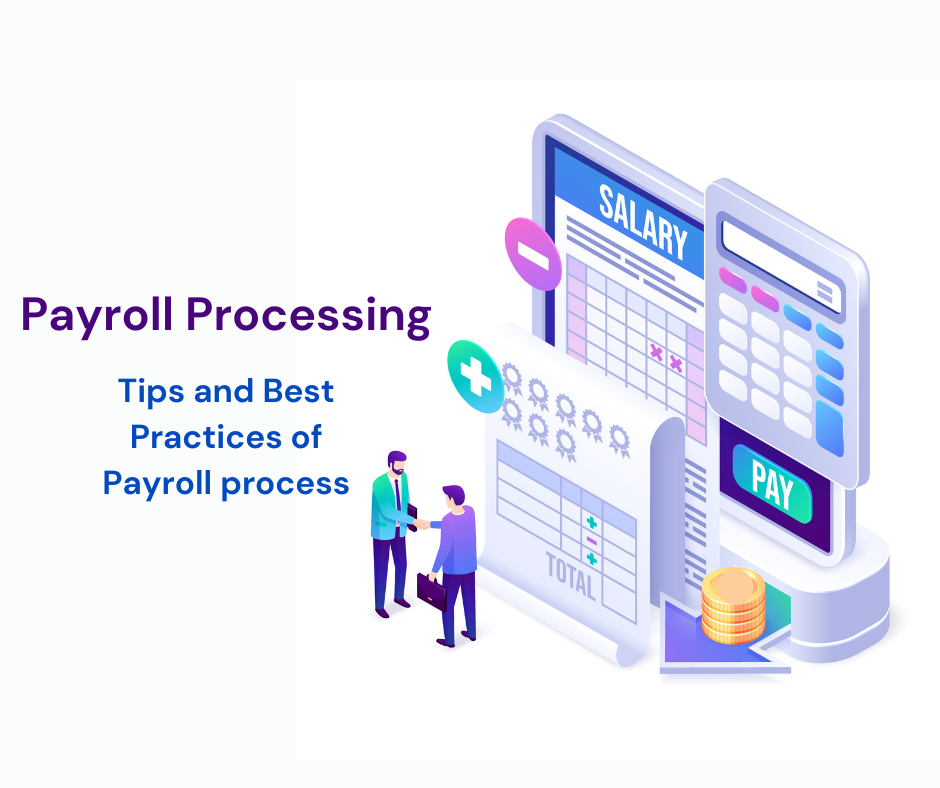 Payroll Processing

Tips and Best Practices of Payroll process

SALARY

PAY

TOTAL